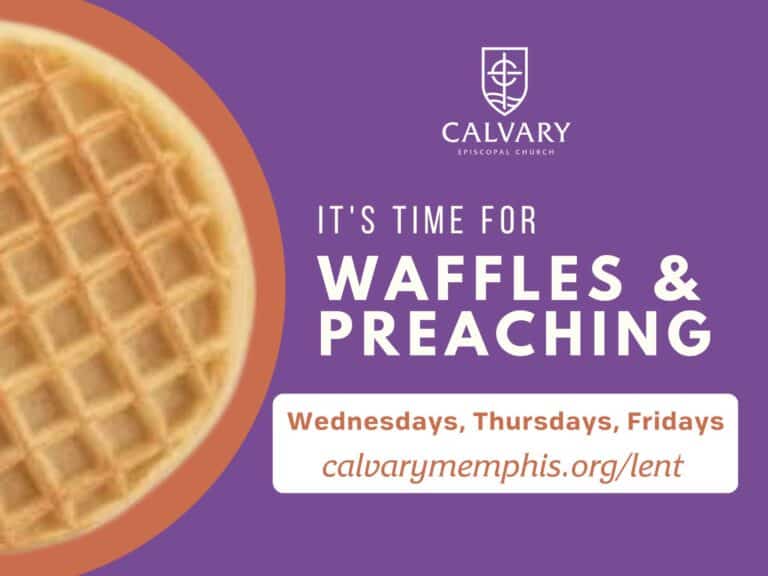 CALVARY
EPISCOPAL CHURCH

IT'S TIME FOR
WAFFLES &
PREACHING

Wednesdays, Thursdays, Fridays
calvarymemphis.org/lent